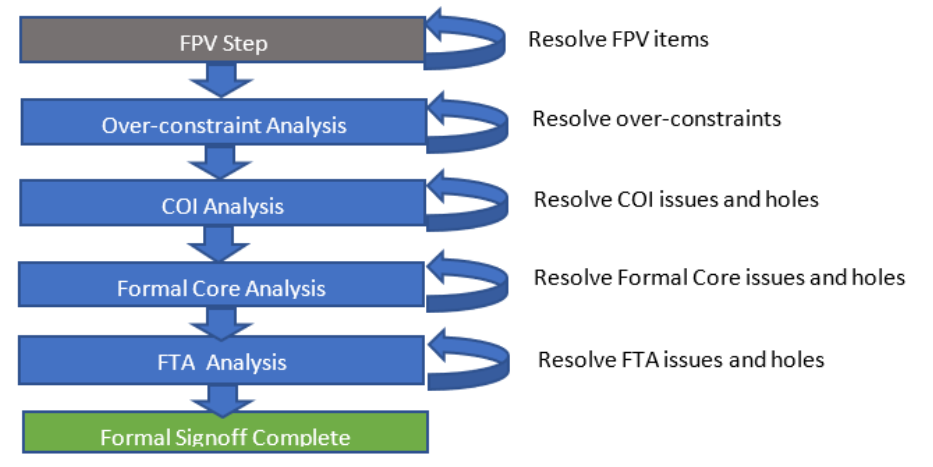 FPV Step

Resolve FPV items

Over-constraint Analysis

Resolve over-constraints

COI Analysis

Resolve COI issues and holes

Formal Core Analysis

Resolve Formal Core issues and holes

FTA Analysis

Resolve FTA issues and holes

Formal Signoff Complete